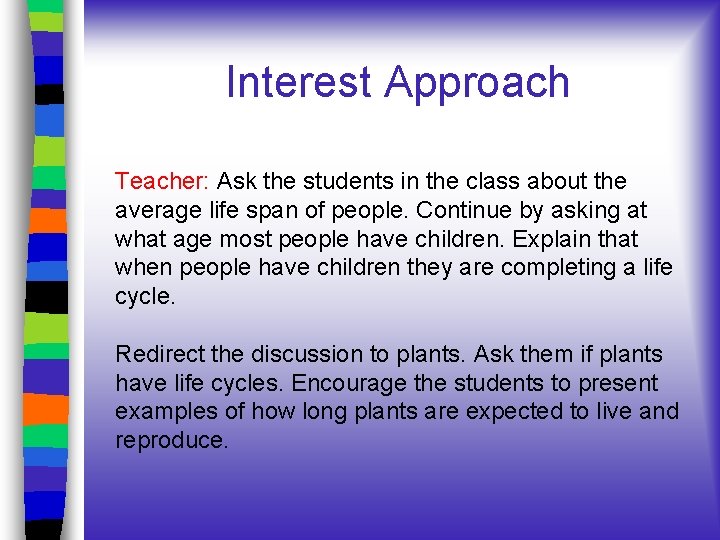 Interest Approach

Teacher: Ask the students in the class about the average life span of people. Continue by asking at what age most people have children. Explain that when people have children they are completing a life cycle.

Redirect the discussion to plants. Ask them if plants have life cycles. Encourage the students to present examples of how long plants are expected to live and reproduce.